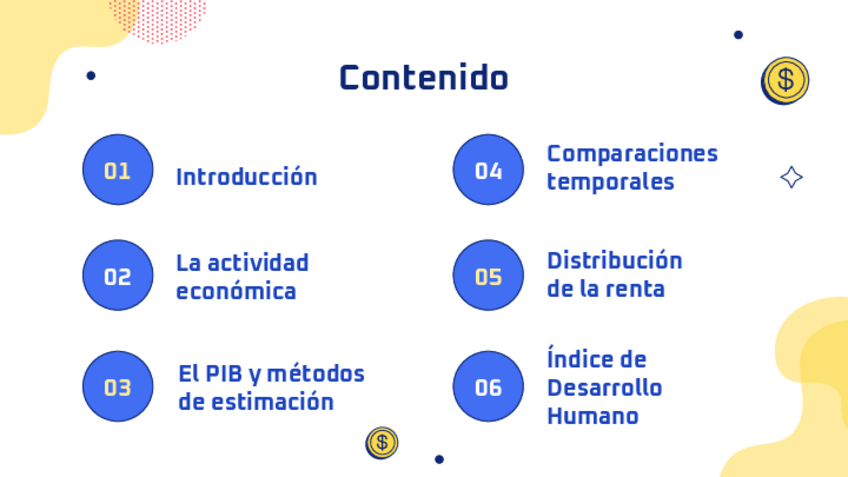 Contenido

01 Introducción

02 La actividad económica

03 El PIB y métodos de estimación

04 Comparaciones temporales

05 Distribución de la renta

06 Índice de Desarrollo Humano